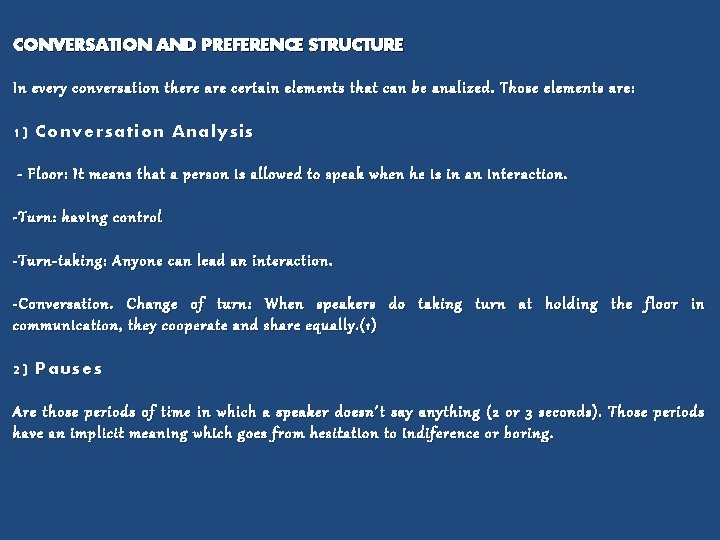 CONVERSATION AND PREFERENCE STRUCTURE

In every conversation there are certain elements that can be analized. Those elements are:

1) Conversation Analysis

- Floor: It means that a person is allowed to speak when he is in an interaction.

-Turn: having control

-Turn-taking: Anyone can lead an interaction.

-Conversation. Change of turn: When speakers do taking turn at holding the floor in communication, they cooperate and share equally.(1)

2) Pauses

Are those periods of time in which a speaker doesn't say anything (2 or 3 seconds). Those periods have an implicit meaning which goes from hesitation to indiference or boring.